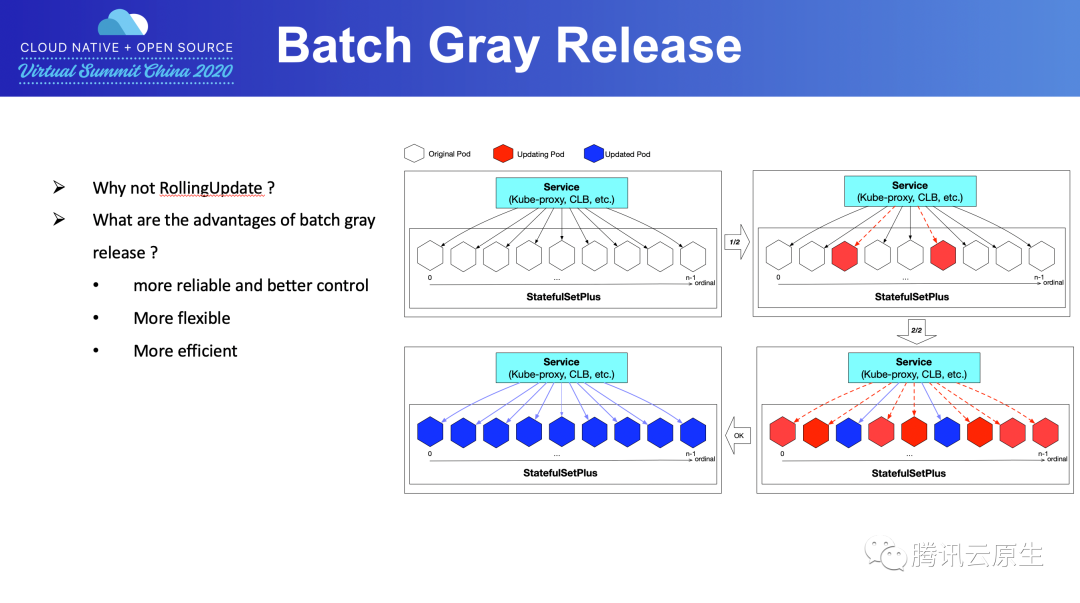 CLOUD NATIVE + OPEN SOURCE
Virtual Summit China 2020

Batch Gray Release

➢ Why not RollingUpdate ?
➢ What are the advantages of batch gray release ?
• more reliable and better control
• More flexible
• More efficient

Original Pod Updating Pod Updated Pod

Service
(Kube-proxy, CLB, etc.)
0 ... n-1
ordinal
StatefulSetPlus

1/2

Service
(Kube-proxy, CLB, etc.)
0 ... n-1
ordinal
StatefulSetPlus

2/2

Service
(Kube-proxy, CLB, etc.)
0 ... n-1
ordinal
StatefulSetPlus

OK

Service
(Kube-proxy, CLB, etc.)
0 ... n-1
ordinal
StatefulSetPlus

腾讯云原生